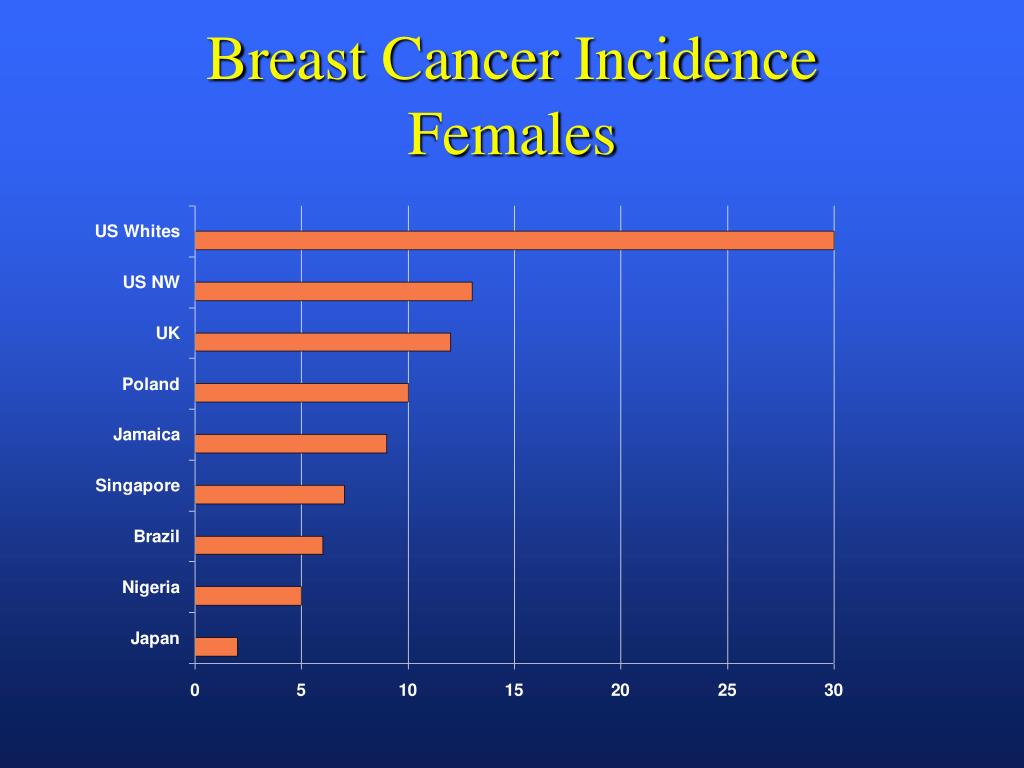 Breast Cancer Incidence Females

US Whites
US NW
UK
Poland
Jamaica
Singapore
Brazil
Nigeria
Japan

0
5
10
15
20
25
30